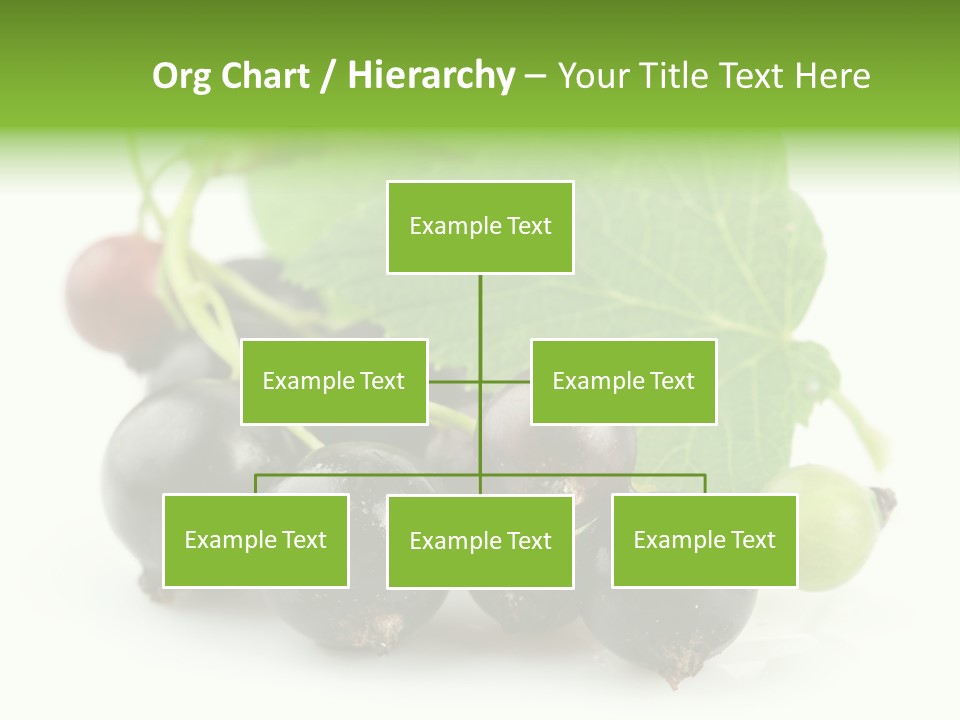 Org Chart / Hierarchy – Your Title Text Here

Example Text

Example Text

Example Text

Example Text

Example Text

Example Text